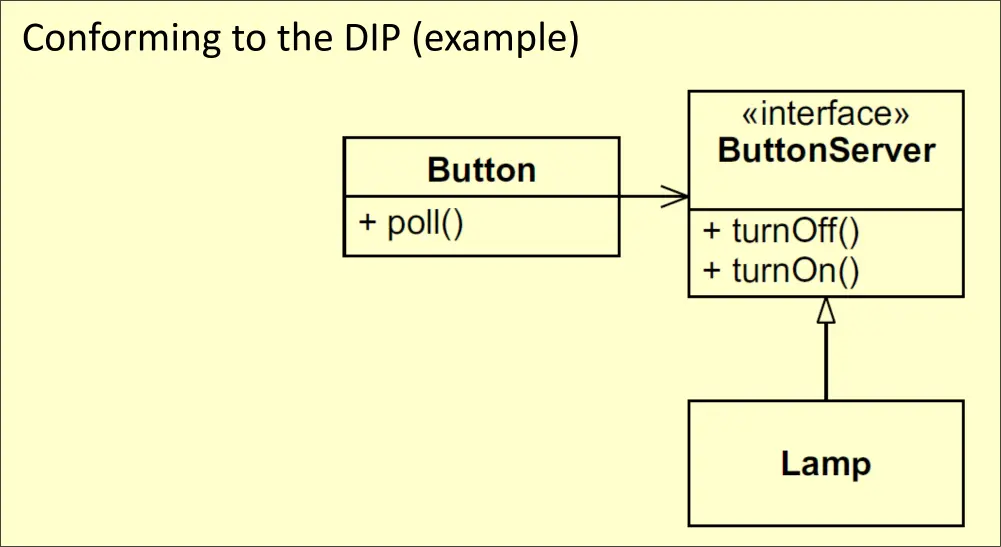 Conforming to the DIP (example)

Button
+ poll()

«interface»
ButtonServer
+ turnOff()
+ turnOn()

Lamp